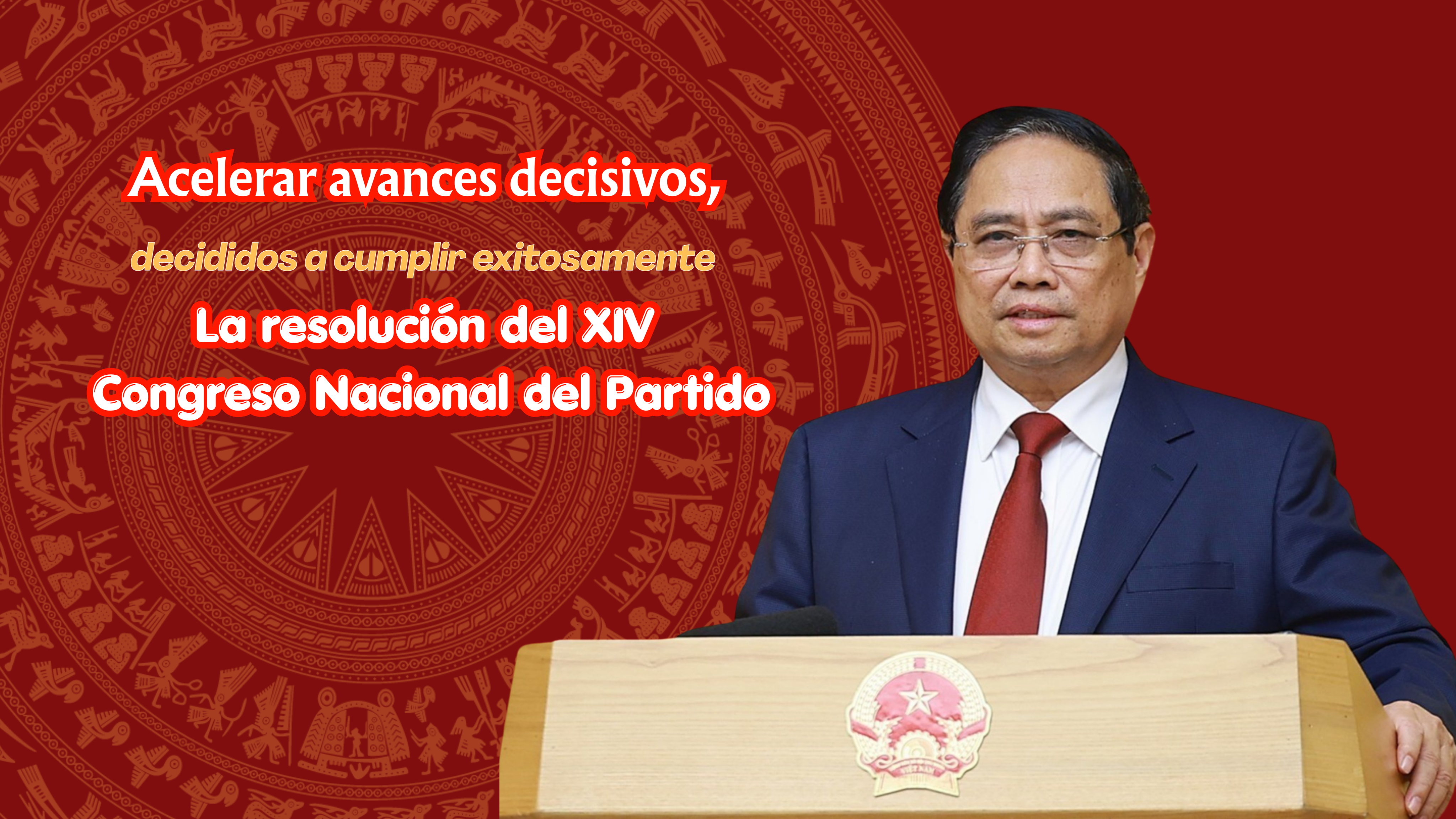 Acelerar avances decisivos,

decididos a cumplir exitosamente

La resolución del XIV
Congreso Nacional del Partido